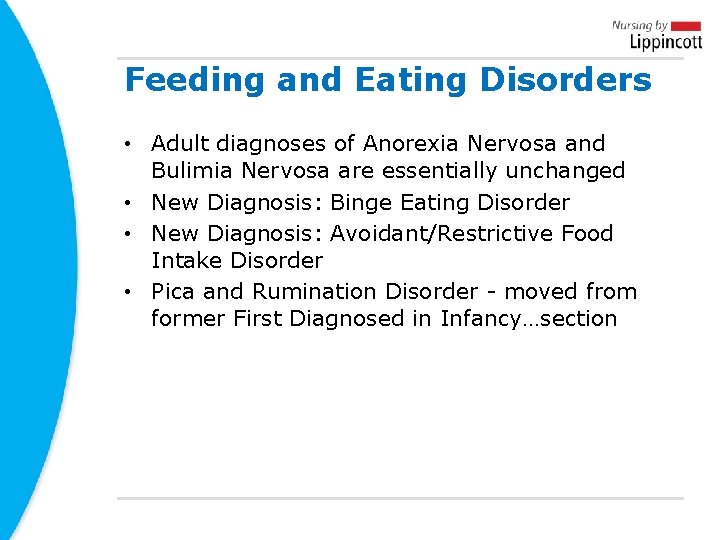 Nursing by
Lippincott

Feeding and Eating Disorders

• Adult diagnoses of Anorexia Nervosa and Bulimia Nervosa are essentially unchanged
• New Diagnosis: Binge Eating Disorder
• New Diagnosis: Avoidant/Restrictive Food Intake Disorder
• Pica and Rumination Disorder - moved from former First Diagnosed in Infancy…section